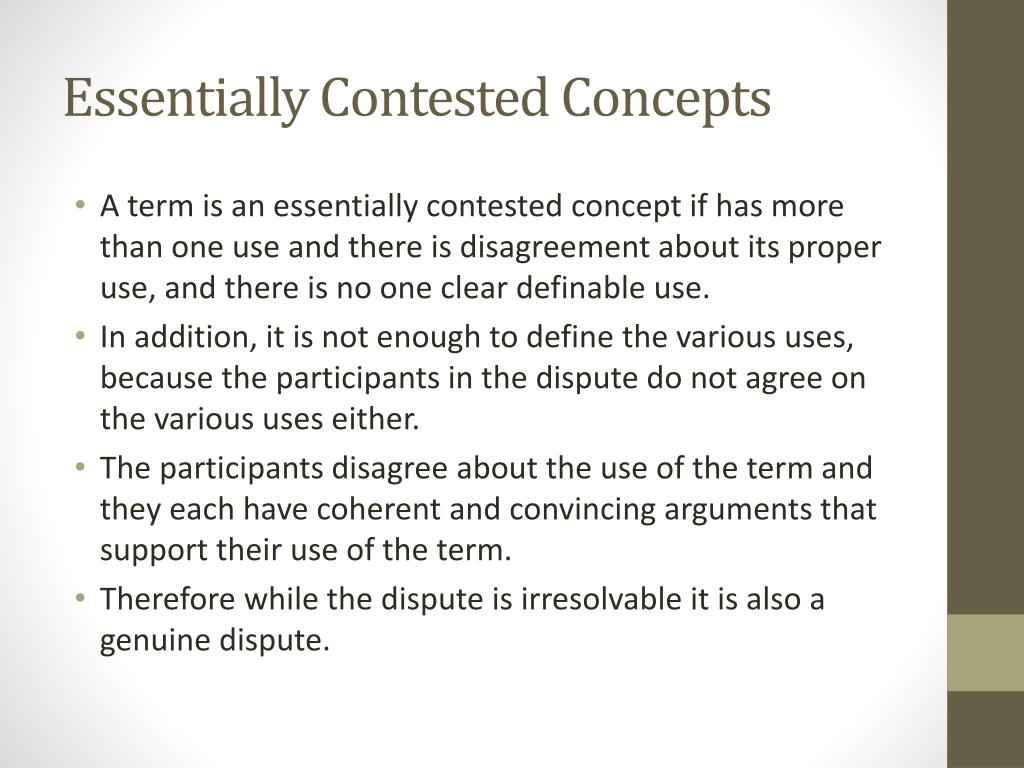 Essentially Contested Concepts

• A term is an essentially contested concept if has more than one use and there is disagreement about its proper use, and there is no one clear definable use.
• In addition, it is not enough to define the various uses, because the participants in the dispute do not agree on the various uses either.
• The participants disagree about the use of the term and they each have coherent and convincing arguments that support their use of the term.
• Therefore while the dispute is irresolvable it is also a genuine dispute.